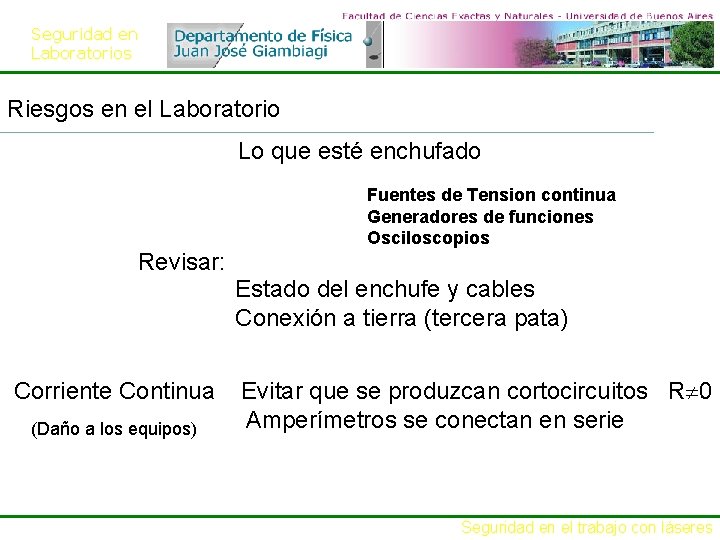 Facultad de Ciencias Exactas y Naturales - Universidad de Buenos Aires

Seguridad en Laboratorios

Departamento de Física
Juan José Giambiagi

Riesgos en el Laboratorio

Lo que esté enchufado

Fuentes de Tension continua
Generadores de funciones
Osciloscopios

Revisar:

Estado del enchufe y cables
Conexión a tierra (tercera pata)

Corriente Continua
(Daño a los equipos)

Evitar que se produzcan cortocircuitos $R \neq 0$
Amperímetros se conectan en serie

Seguridad en el trabajo con láseres